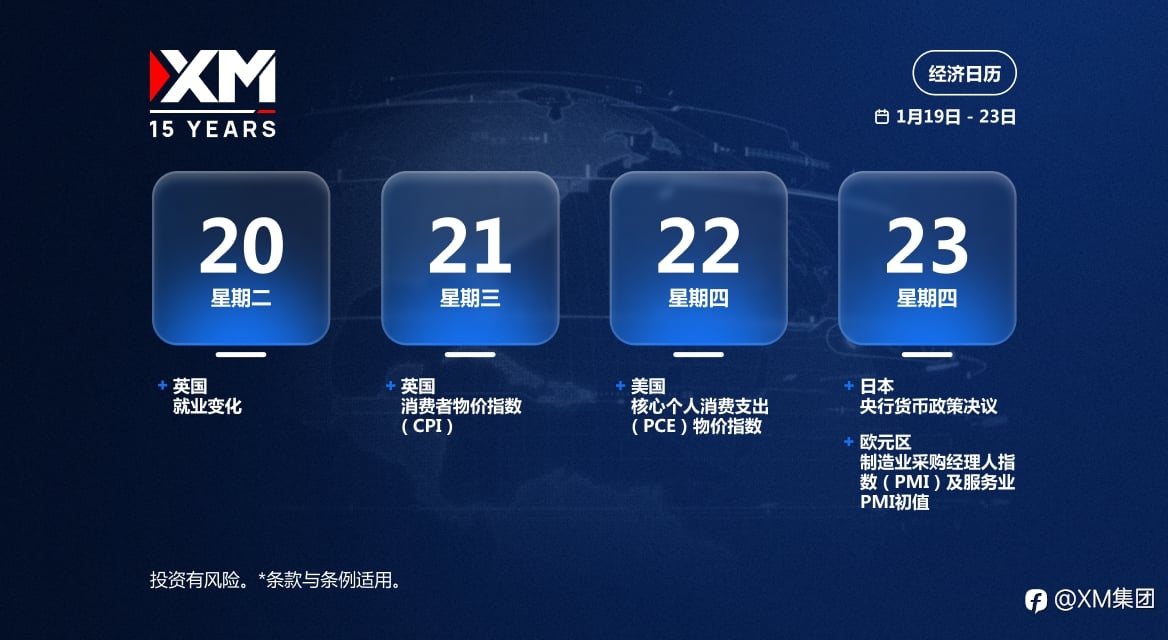 XM
15 YEARS

经济日历

1月19日 - 23日

20
星期二

21
星期三

22
星期四

23
星期四

+ 英国
就业变化

+ 英国
消费者物价指数（CPI）

+ 美国
核心个人消费支出（PCE）物价指数

+ 日本
央行货币政策决议

+ 欧元区
制造业采购经理人指数（PMI）及服务业PMI初值

投资有风险。*条款与条例适用。

@XM集团